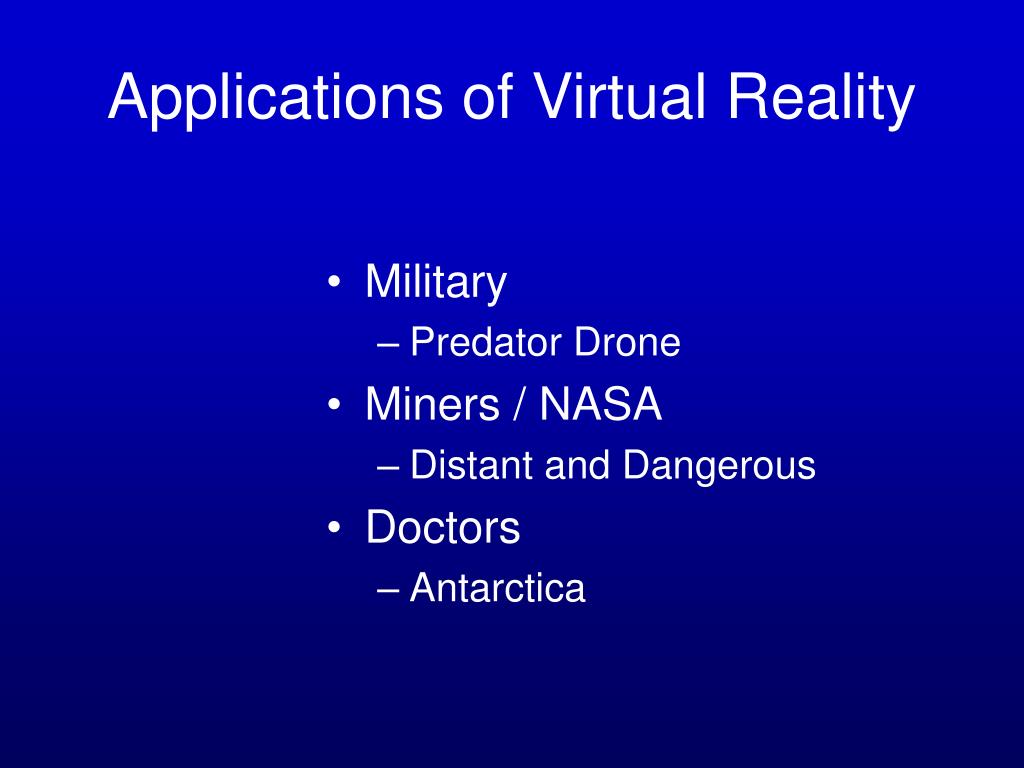 Applications of Virtual Reality

• Military
– Predator Drone
• Miners / NASA
– Distant and Dangerous
• Doctors
– Antarctica